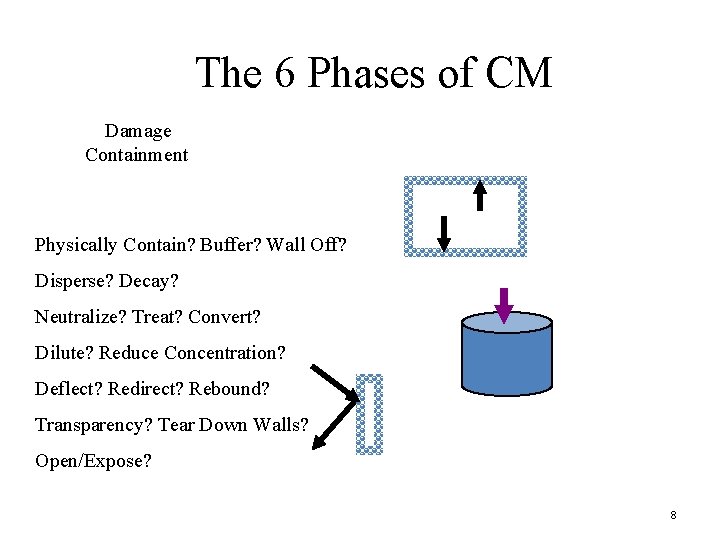 The 6 Phases of CM

Damage Containment

Physically Contain? Buffer? Wall Off?

Disperse? Decay?

Neutralize? Treat? Convert?

Dilute? Reduce Concentration?

Deflect? Redirect? Rebound?

Transparency? Tear Down Walls?

Open/Expose?

8